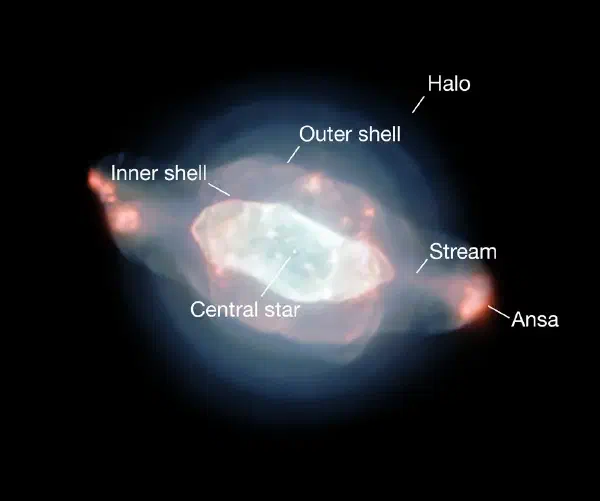 Halo

Outer shell

Inner shell

Stream

Central star

Ansa